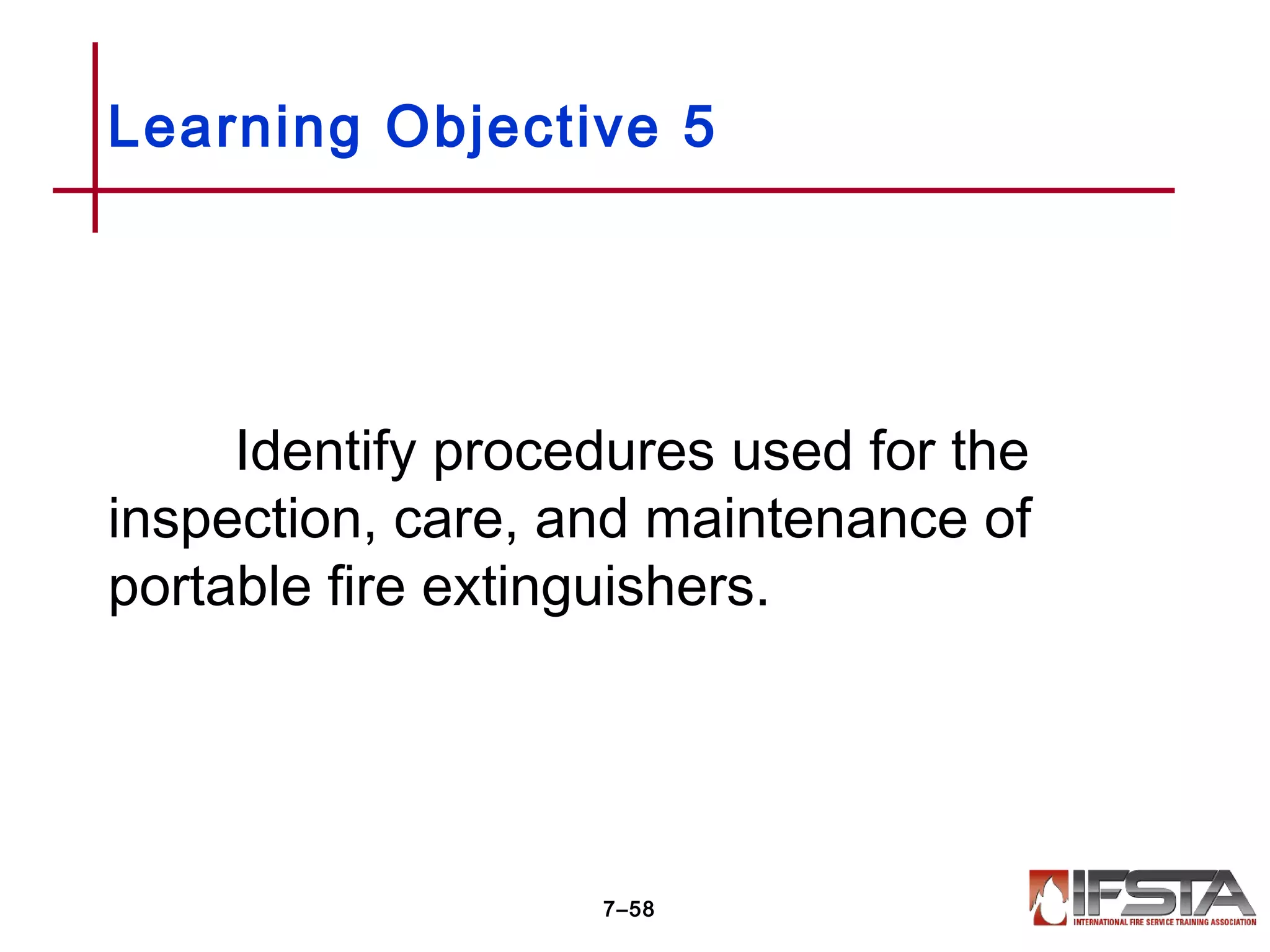 Learning Objective 5

Identify procedures used for the inspection, care, and maintenance of portable fire extinguishers.

7–58

IFSTA
INTERNATIONAL FIRE SERVICE TRAINING ASSOCIATION